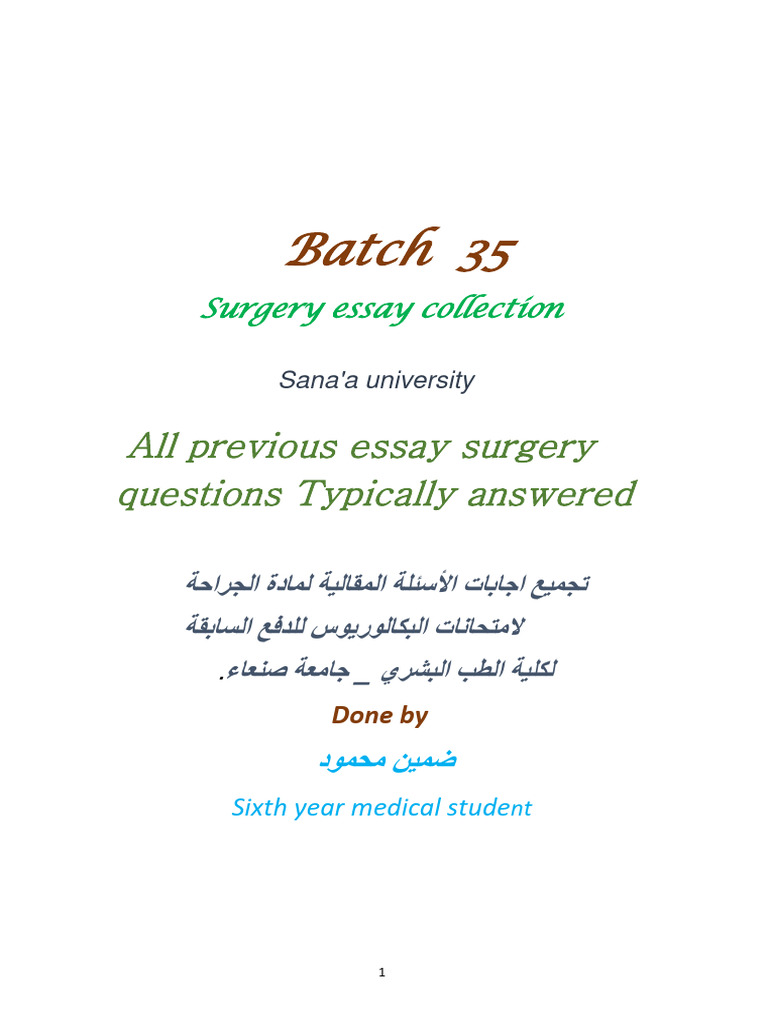 Batch 35

Surgery essay collection

Sana'a university

All previous essay surgery questions Typically answered

تجميع اجابات الأسئلة المقالية لمادة الجراحة لامتحانات البكالوريوس للدفع السابقة لكلية الطب البشري _ جامعة صنعاء.

Done by

ضمين محمود

Sixth year medical student

1